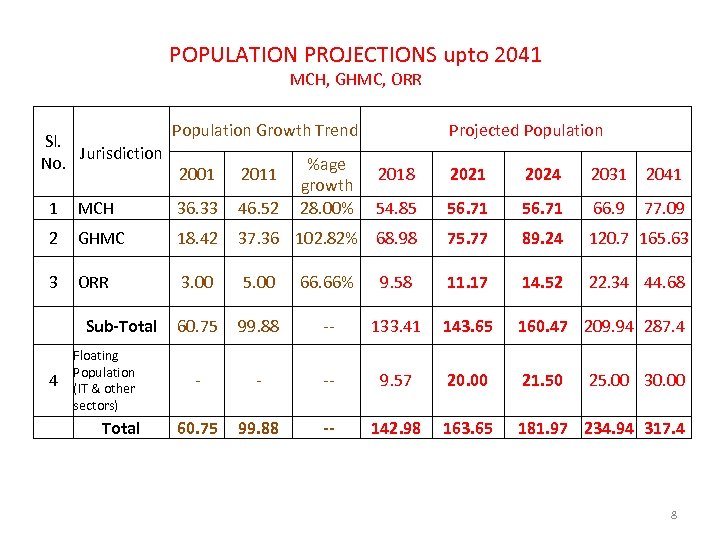 POPULATION PROJECTIONS upto 2041
MCH, GHMC, ORR

| Sl. No. | Jurisdiction | Population Growth Trend | | | Projected Population | | | | |
|---|---|---|---|---|---|---|---|---|---|
| | | 2001 | 2011 | %age growth | 2018 | 2021 | 2024 | 2031 | 2041 |
| 1 | MCH | 36.33 | 46.52 | 28.00% | 54.85 | 56.71 | 56.71 | 66.9 | 77.09 |
| 2 | GHMC | 18.42 | 37.36 | 102.82% | 68.98 | 75.77 | 89.24 | 120.7 | 165.63 |
| 3 | ORR | 3.00 | 5.00 | 66.66% | 9.58 | 11.17 | 14.52 | 22.34 | 44.68 |
| | Sub-Total | 60.75 | 99.88 | -- | 133.41 | 143.65 | 160.47 | 209.94 | 287.4 |
| 4 | Floating Population (IT & other sectors) | - | - | -- | 9.57 | 20.00 | 21.50 | 25.00 | 30.00 |
| | Total | 60.75 | 99.88 | -- | 142.98 | 163.65 | 181.97 | 234.94 | 317.4 |

8